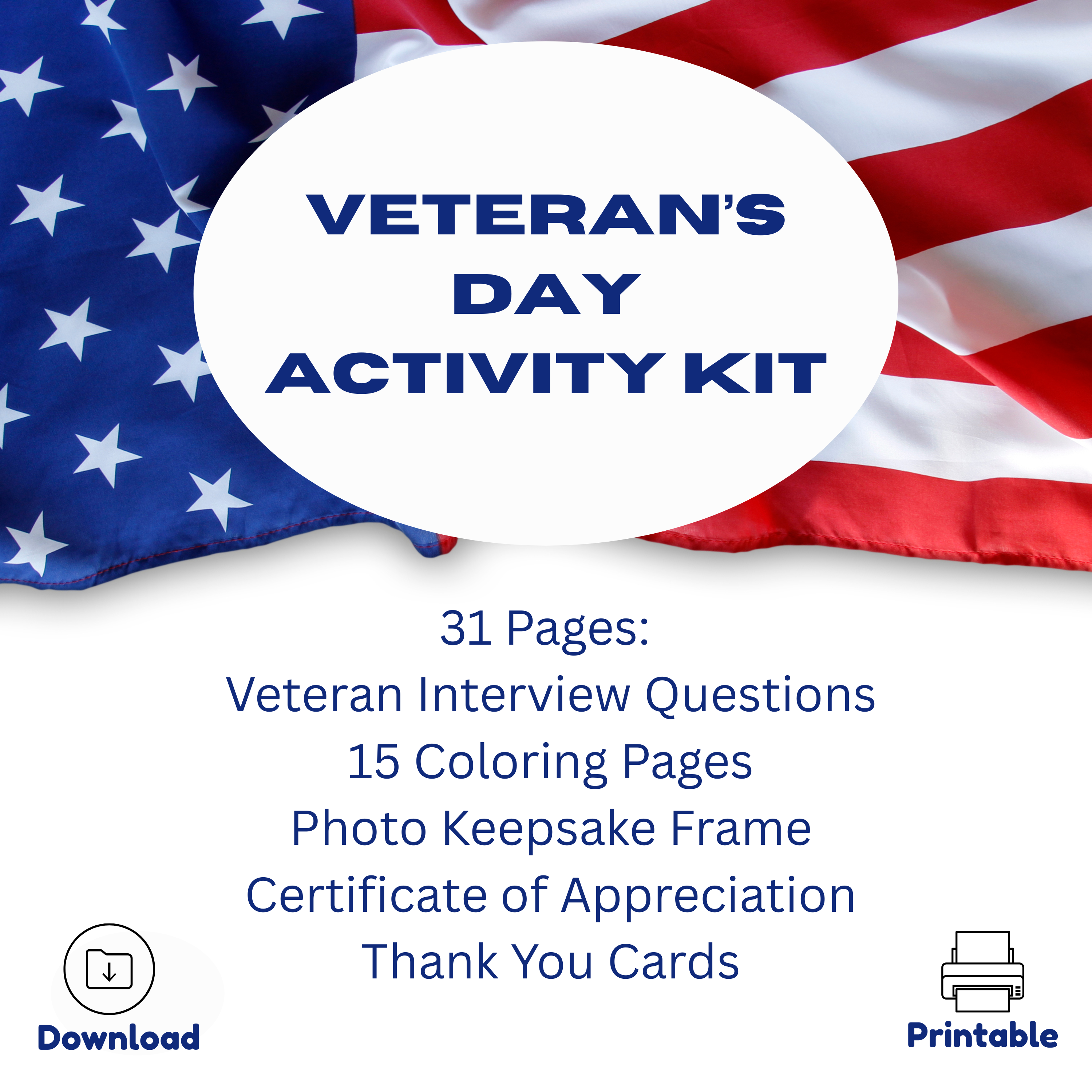 VETERAN'S DAY ACTIVITY KIT

31 Pages:
Veteran Interview Questions
15 Coloring Pages
Photo Keepsake Frame
Certificate of Appreciation
Thank You Cards

Download

Printable